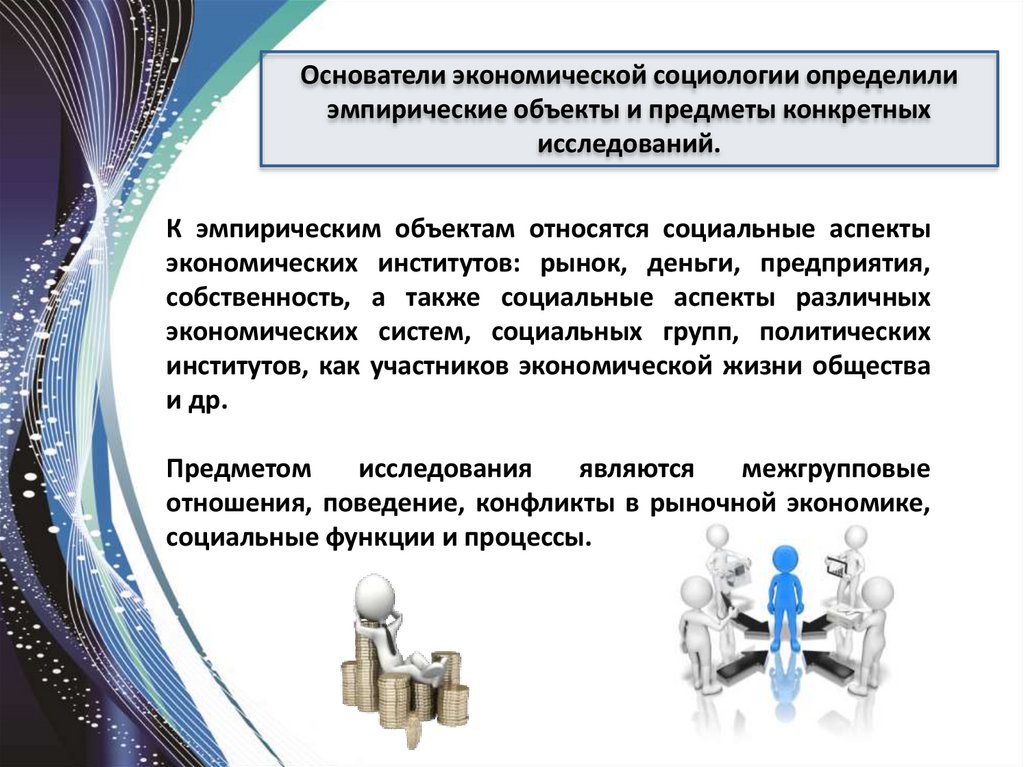 Основатели экономической социологии определили эмпирические объекты и предметы конкретных исследований.

К эмпирическим объектам относятся социальные аспекты экономических институтов: рынок, деньги, предприятия, собственность, а также социальные аспекты различных экономических систем, социальных групп, политических институтов, как участников экономической жизни общества и др.

Предметом исследования являются межгрупповые отношения, поведение, конфликты в рыночной экономике, социальные функции и процессы.